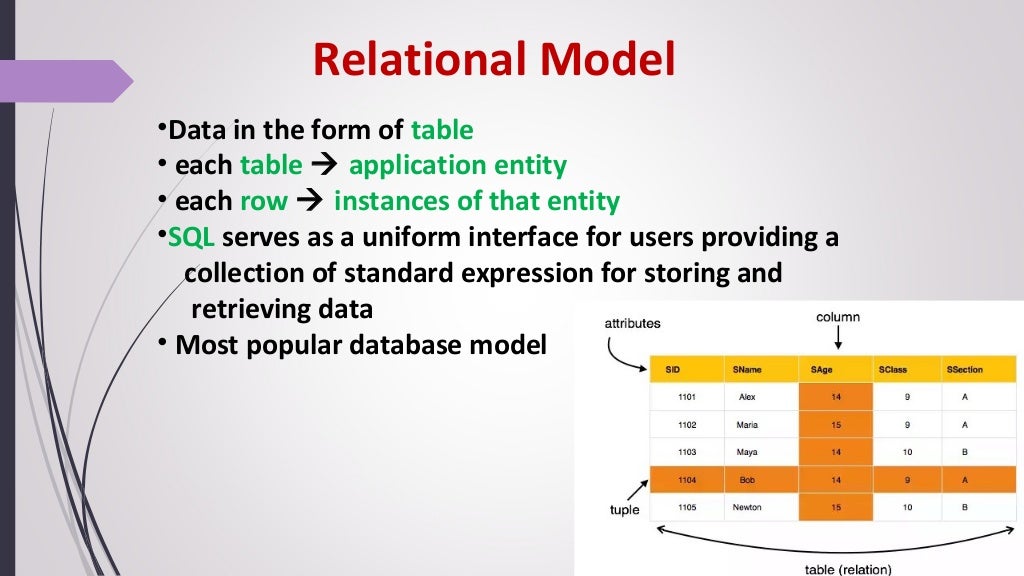 Relational Model

•Data in the form of table
• each table → application entity
• each row → instances of that entity
•SQL serves as a uniform interface for users providing a collection of standard expression for storing and retrieving data
• Most popular database model

attributes
column

| SID | SName | SAge | SClass | SSection |
|---|---|---|---|---|
| 1101 | Alex | 14 | 9 | A |
| 1102 | Maria | 15 | 9 | A |
| 1103 | Maya | 14 | 10 | B |
| 1104 | Bob | 14 | 9 | A |
| 1105 | Newton | 15 | 10 | B |

tuple
table (relation)